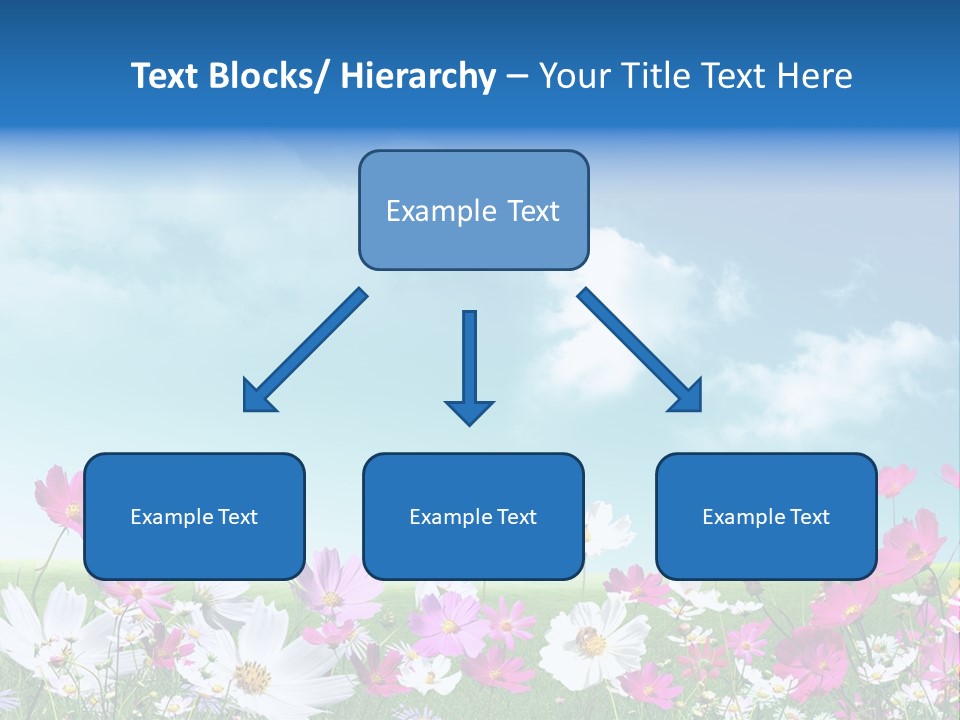 Text Blocks/ Hierarchy – Your Title Text Here

Example Text

Example Text

Example Text

Example Text